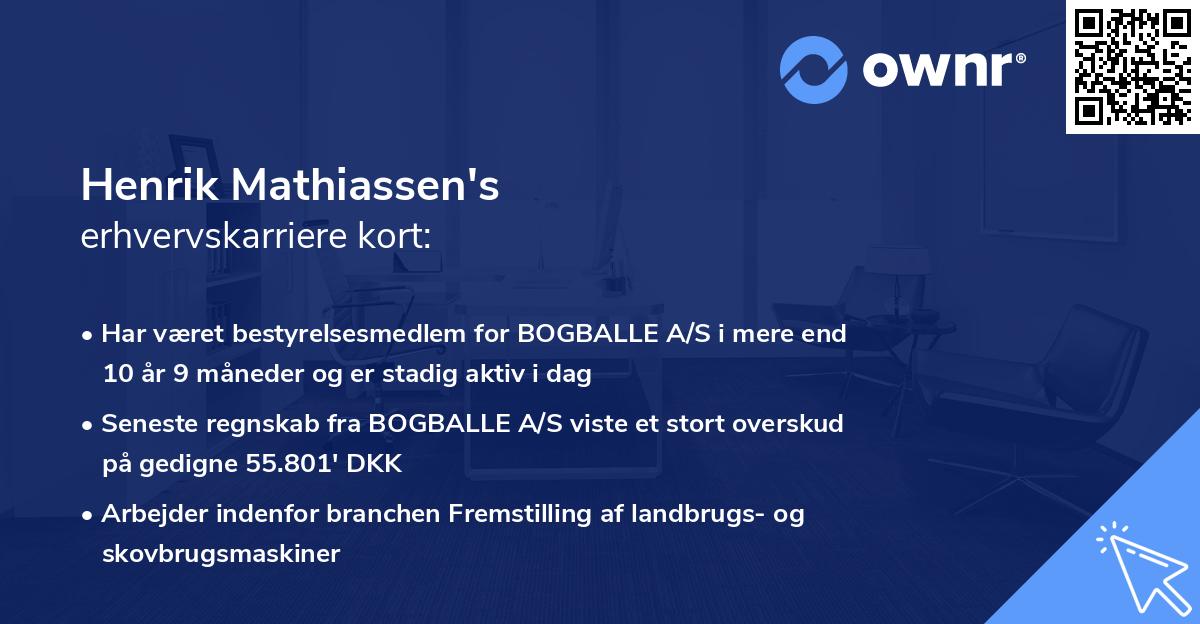 ownr®

Henrik Mathiassen's
erhvervskarriere kort:

• Har været bestyrelsesmedlem for BOGBALLE A/S i mere end 10 år 9 måneder og er stadig aktiv i dag

• Seneste regnskab fra BOGBALLE A/S viste et stort overskud på gedigne 55.801' DKK

• Arbejder indenfor branchen Fremstilling af landbrugs- og skovbrugsmaskiner